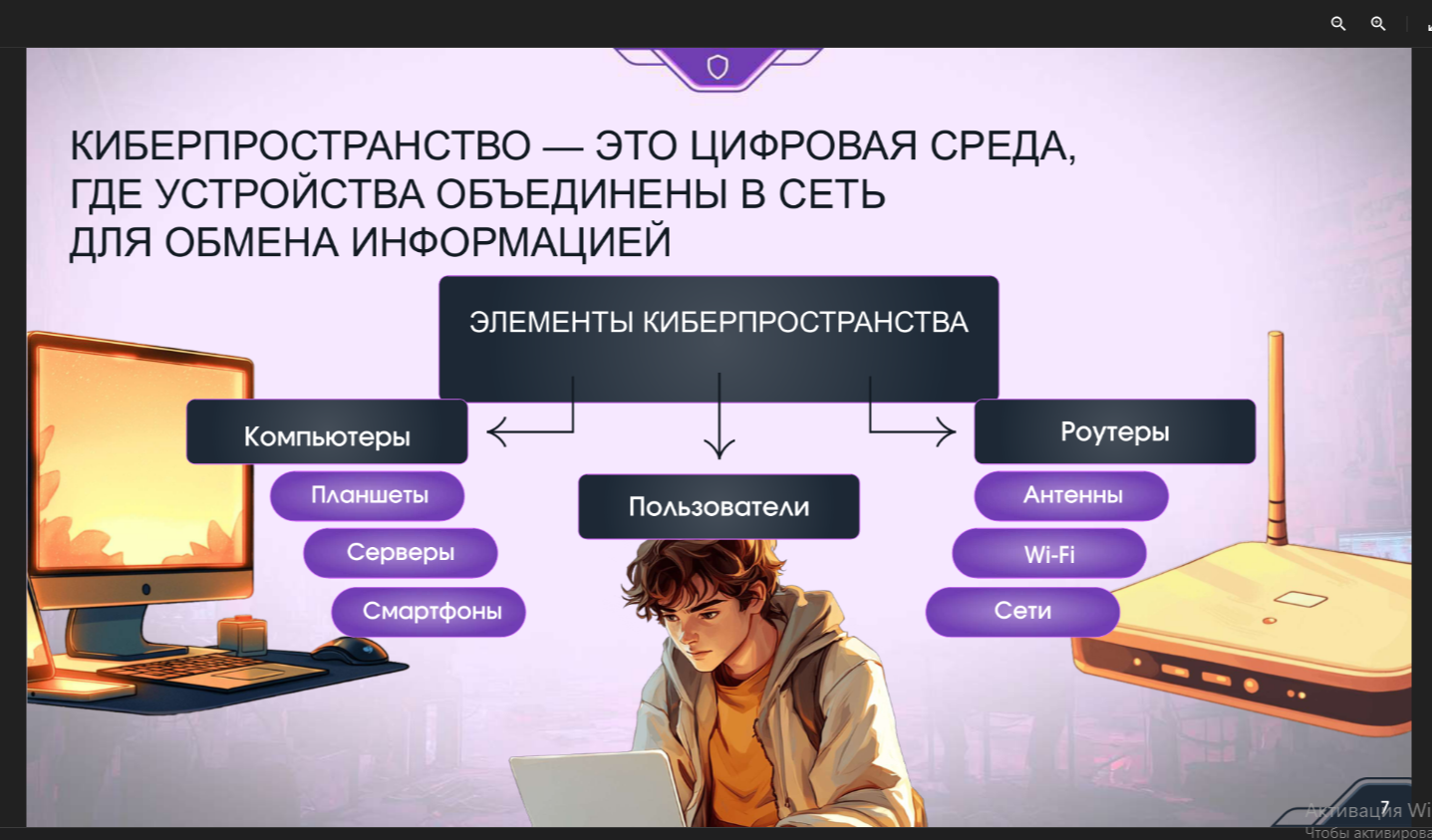 КИБЕРПРОСТРАНСТВО — ЭТО ЦИФРОВАЯ СРЕДА, ГДЕ УСТРОЙСТВА ОБЪЕДИНЕНЫ В СЕТЬ ДЛЯ ОБМЕНА ИНФОРМАЦИЕЙ

ЭЛЕМЕНТЫ КИБЕРПРОСТРАНСТВА

Компьютеры

Планшеты

Серверы

Смартфоны

Пользователи

Роутеры

Антенны

Wi-Fi

Сети

7

Активация Wi

Чтобы активирова